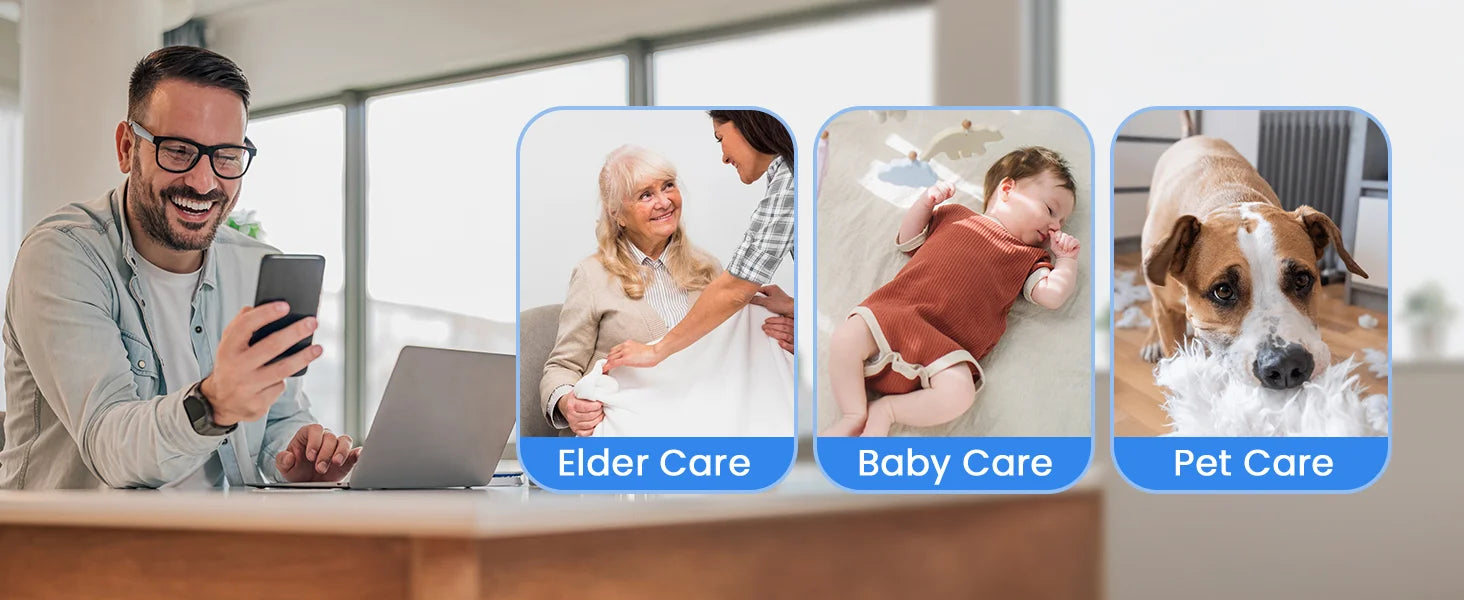 Elder Care

Baby Care

Pet Care